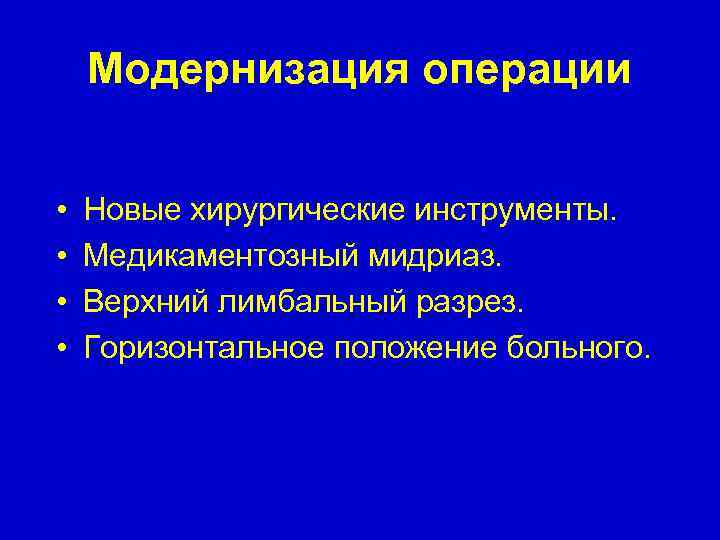 Модернизация операции

• Новые хирургические инструменты.
• Медикаментозный мидриаз.
• Верхний лимбальный разрез.
• Горизонтальное положение больного.